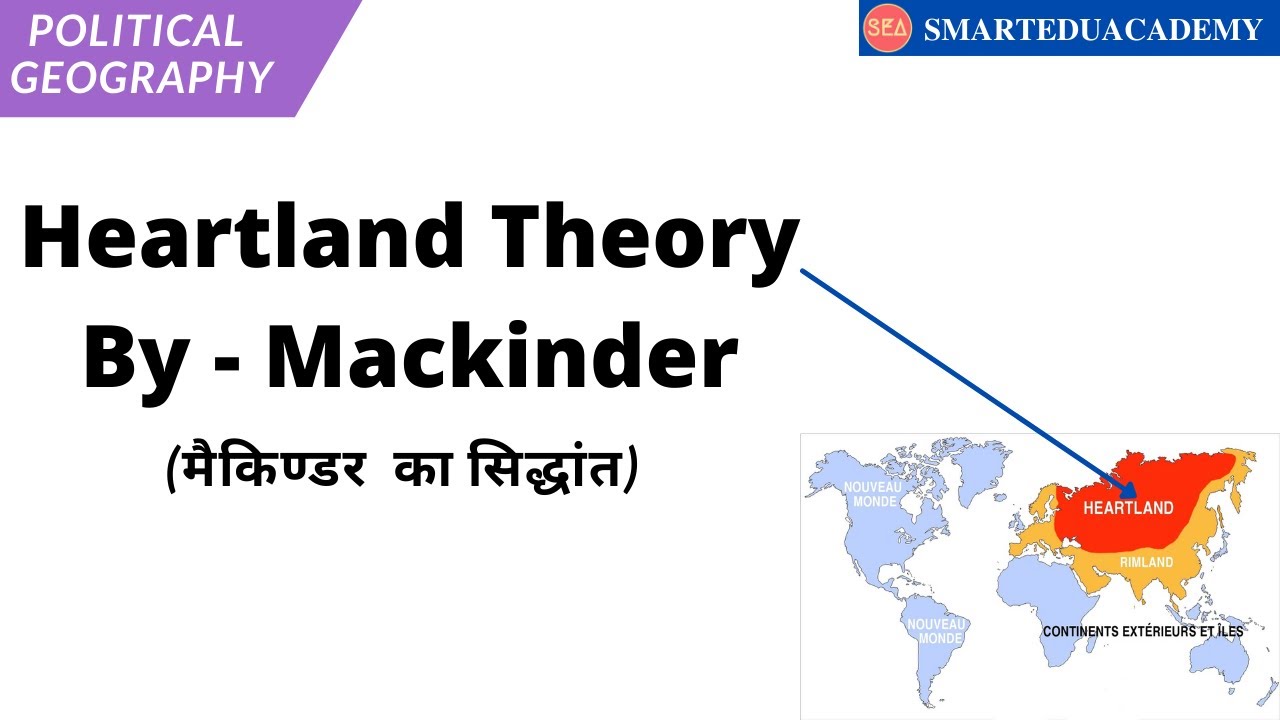 POLITICAL GEOGRAPHY

SEA SMARTEDUACADEMY

Heartland Theory
By - Mackinder
(मैकिण्डर का सिद्धांत)

NOUVEAU MONDE
HEARTLAND
RIMLAND
NOUVEAU MONDE
CONTINENTS EXTÉRIEURS ET ÎLES